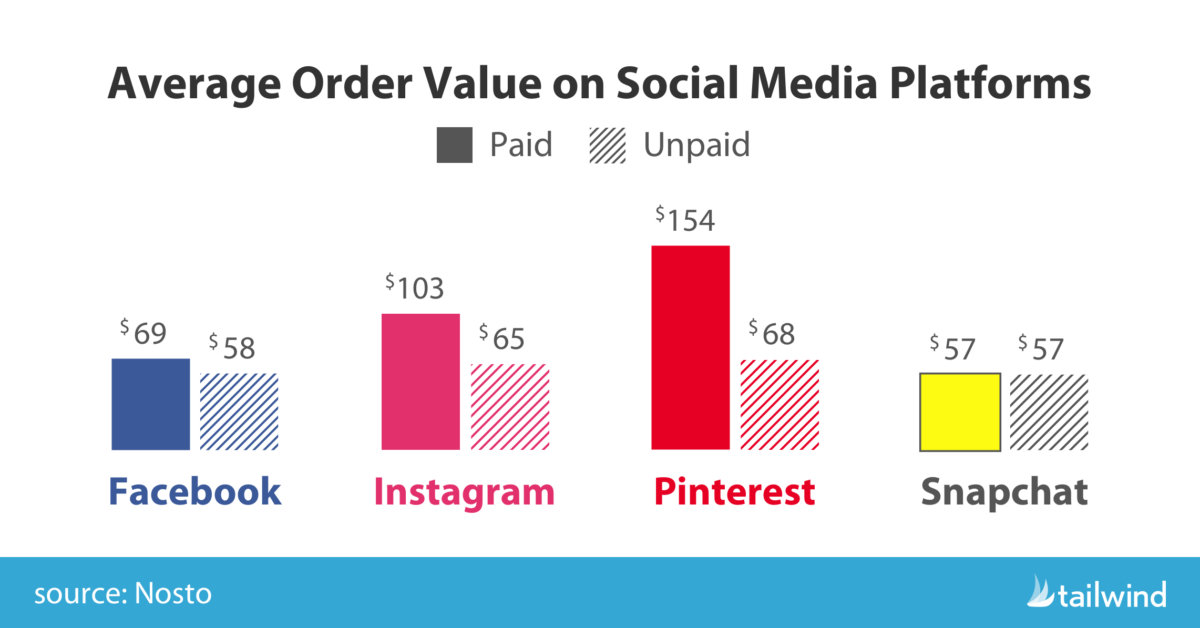 Average Order Value on Social Media Platforms

Paid Unpaid

$69 $58
Facebook

$103 $65
Instagram

$154 $68
Pinterest

$57 $57
Snapchat

source: Nosto

tailwind